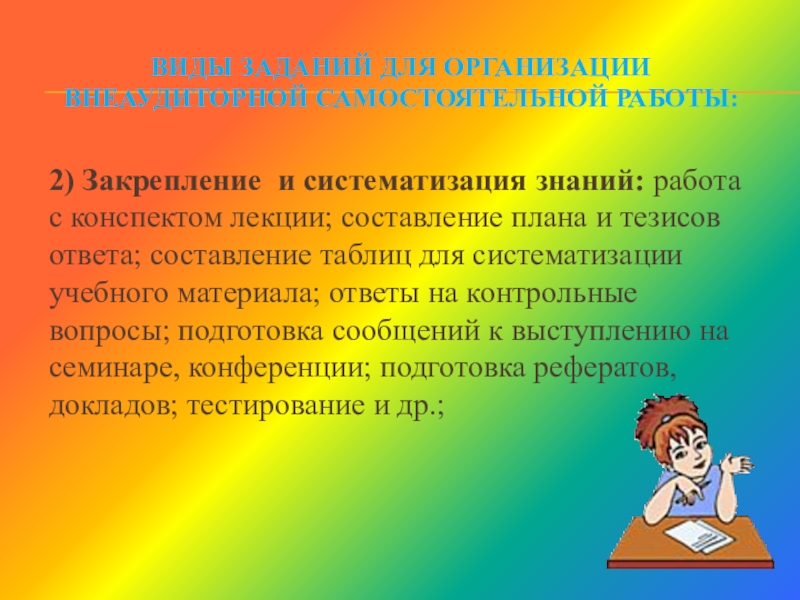 ВИДЫ ЗАДАНИЙ ДЛЯ ОРГАНИЗАЦИИ ВНЕАУДИТОРНОЙ САМОСТОЯТЕЛЬНОЙ РАБОТЫ:

2) Закрепление и систематизация знаний: работа с конспектом лекции; составление плана и тезисов ответа; составление таблиц для систематизации учебного материала; ответы на контрольные вопросы; подготовка сообщений к выступлению на семинаре, конференции; подготовка рефератов, докладов; тестирование и др.;